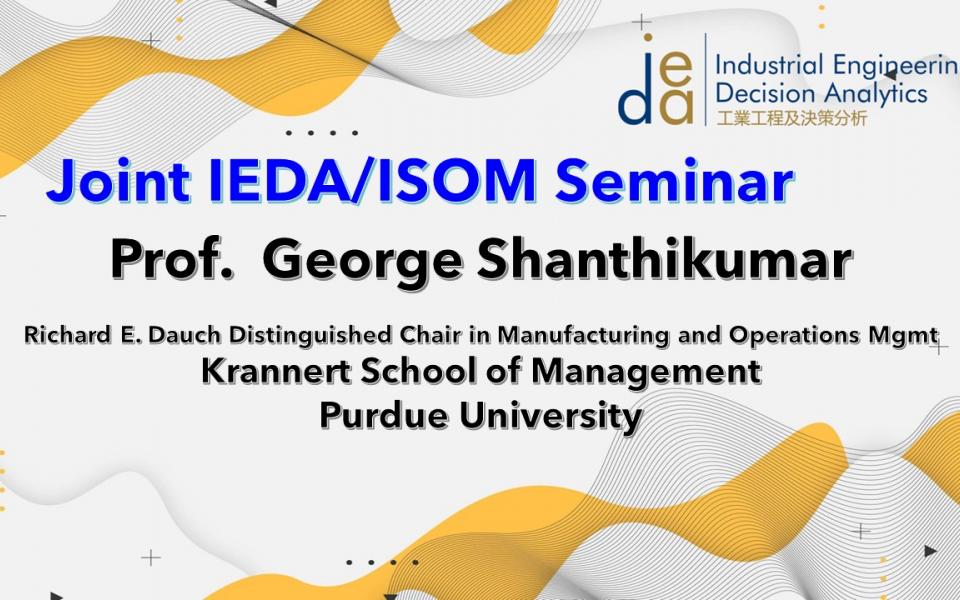 ieda Industrial Engineerin
Decision Analytics
工業工程及決策分析

Joint IEDA/ISOM Seminar

Prof. George Shanthikumar

Richard E. Dauch Distinguished Chair in Manufacturing and Operations Mgmt
Krannert School of Management
Purdue University